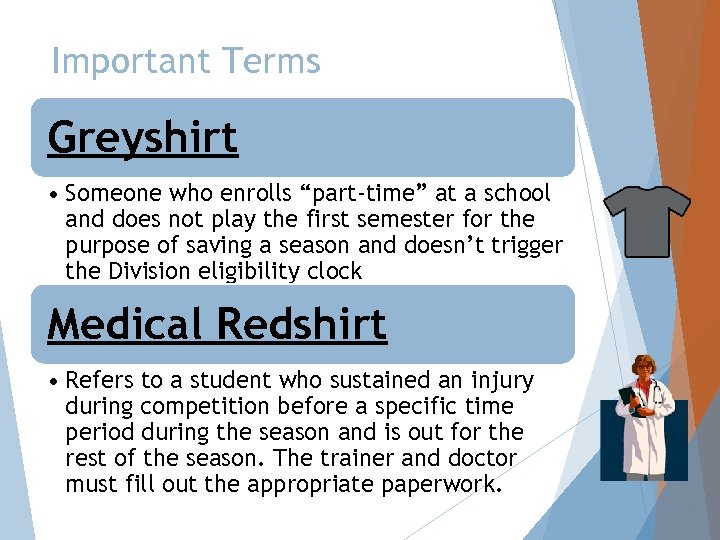 Important Terms

Greyshirt

• Someone who enrolls “part-time” at a school and does not play the first semester for the purpose of saving a season and doesn’t trigger the Division eligibility clock

Medical Redshirt

• Refers to a student who sustained an injury during competition before a specific time period during the season and is out for the rest of the season. The trainer and doctor must fill out the appropriate paperwork.